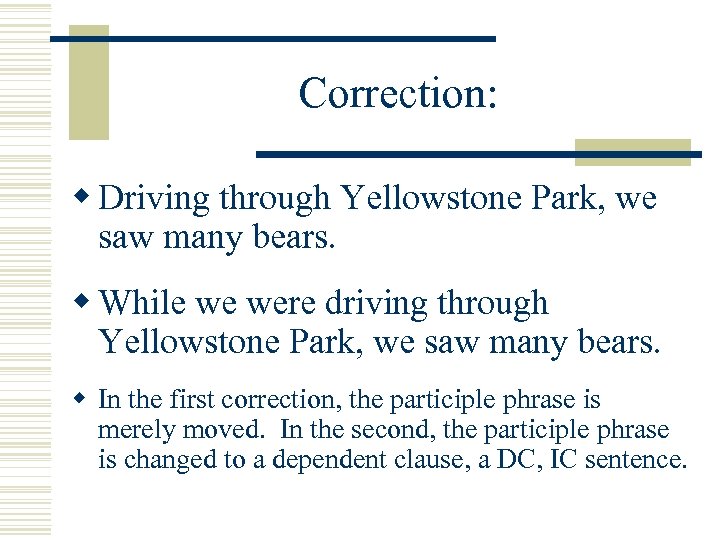 Correction:

Driving through Yellowstone Park, we saw many bears.

While we were driving through Yellowstone Park, we saw many bears.

In the first correction, the participle phrase is merely moved. In the second, the participle phrase is changed to a dependent clause, a DC, IC sentence.